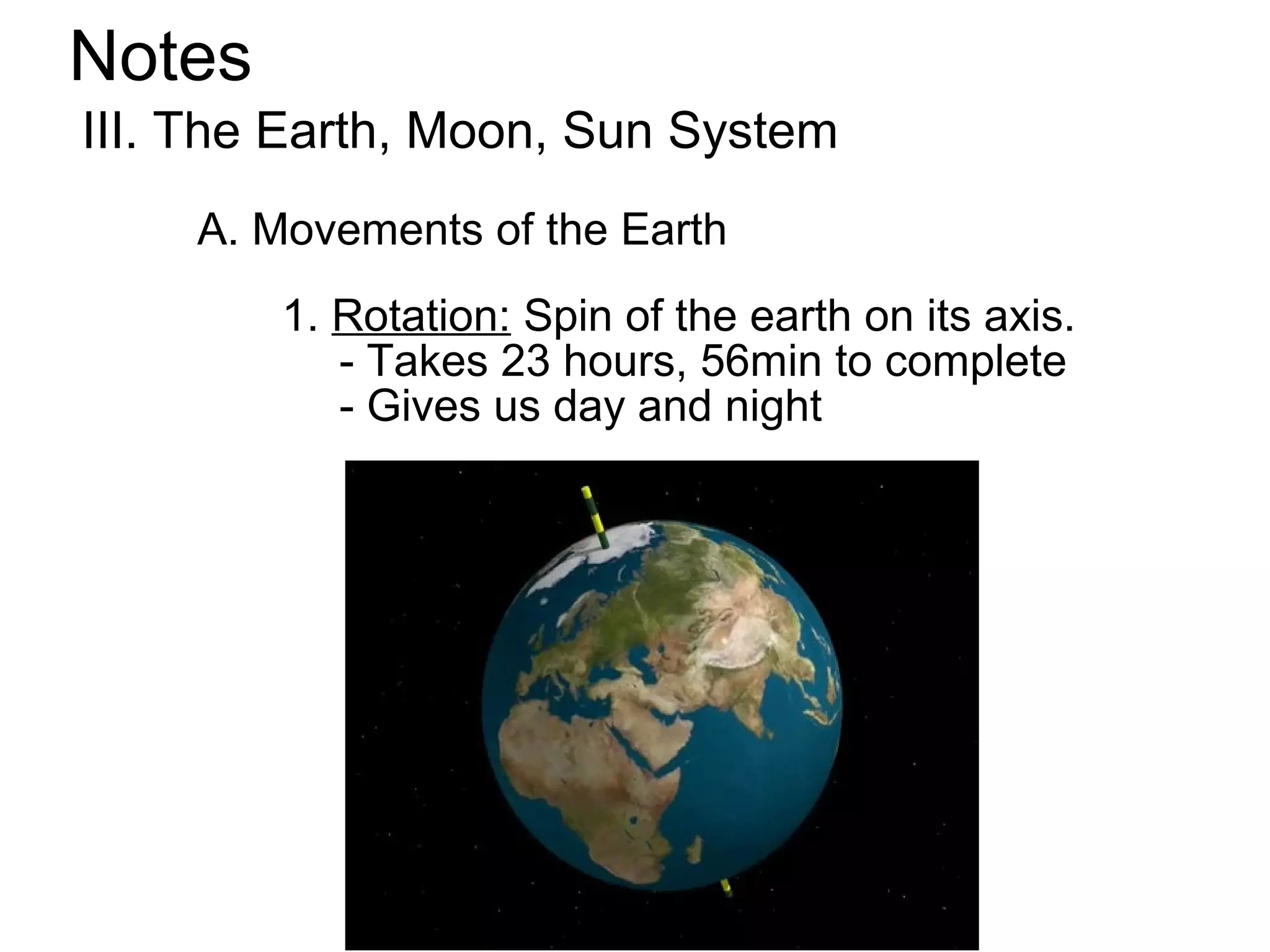 Notes

III. The Earth, Moon, Sun System

A. Movements of the Earth

1. Rotation: Spin of the earth on its axis.
- Takes 23 hours, 56min to complete
- Gives us day and night